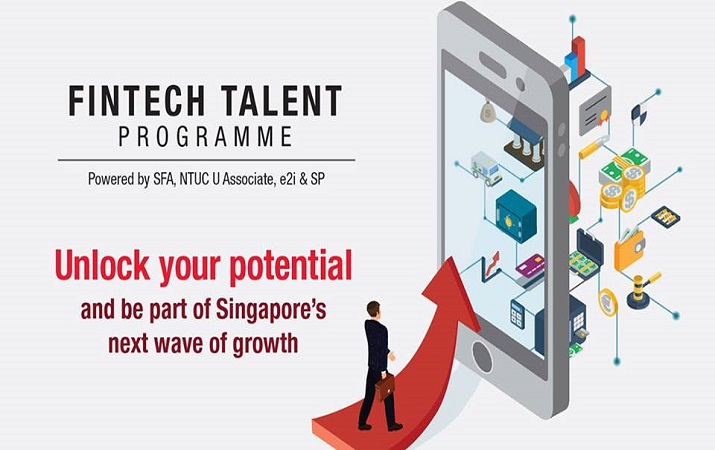 FINTECH TALENT
PROGRAMME

Powered by SFA, NTUC U Associate, e2i & SP

Unlock your potential

and be part of Singapore's next wave of growth